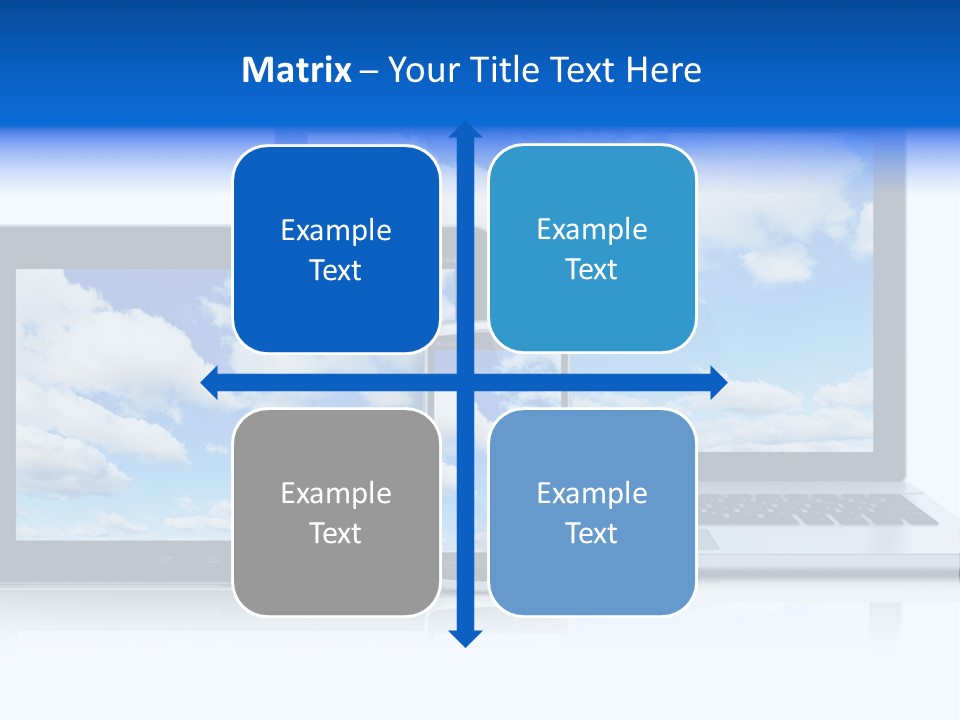 Matrix – Your Title Text Here

Example Text

Example Text

Example Text

Example Text